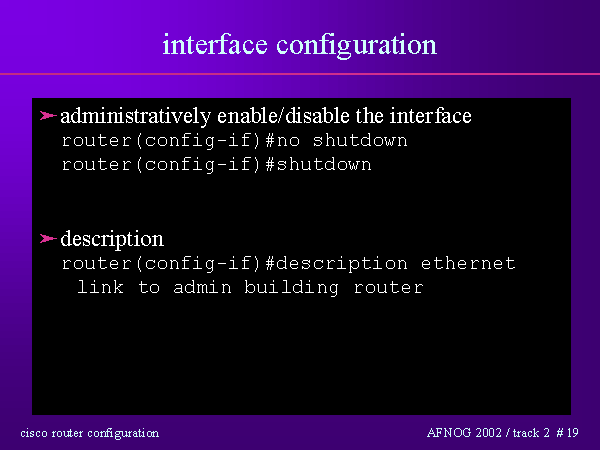 interface configuration

➤ administratively enable/disable the interface
router(config-if)#no shutdown
router(config-if)#shutdown

➤ description
router(config-if)#description ethernet link to admin building router

cisco router configuration

AFNOG 2002 / track 2 # 19